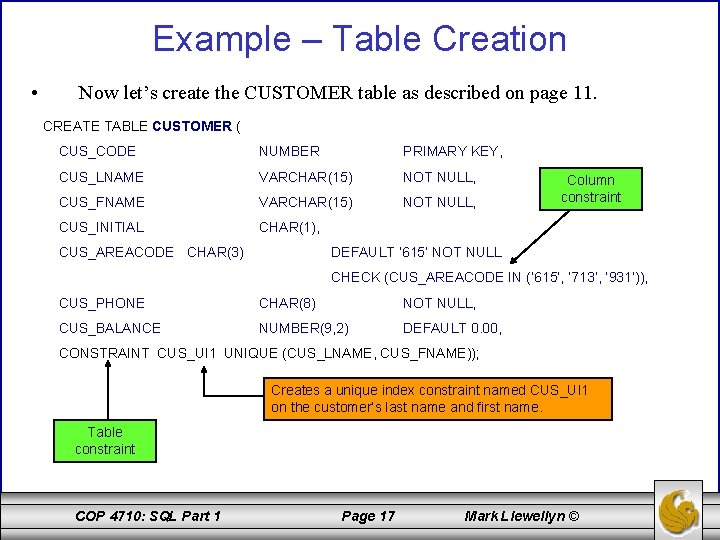 Example – Table Creation

• Now let's create the CUSTOMER table as described on page 11.

CREATE TABLE CUSTOMER (
CUS_CODE NUMBER PRIMARY KEY,
CUS_LNAME VARCHAR(15) NOT NULL,
CUS_FNAME VARCHAR(15) NOT NULL,
CUS_INITIAL CHAR(1),
CUS_AREACODE CHAR(3) DEFAULT '615' NOT NULL
CHECK (CUS_AREACODE IN ('615', '713', '931')),
CUS_PHONE CHAR(8) NOT NULL,
CUS_BALANCE NUMBER(9,2) DEFAULT 0.00,
CONSTRAINT CUS_UI1 UNIQUE (CUS_LNAME, CUS_FNAME));

Column constraint

Creates a unique index constraint named CUS_UI1 on the customer's last name and first name.

Table constraint

COP 4710: SQL Part 1 Page 17 Mark Llewellyn ©